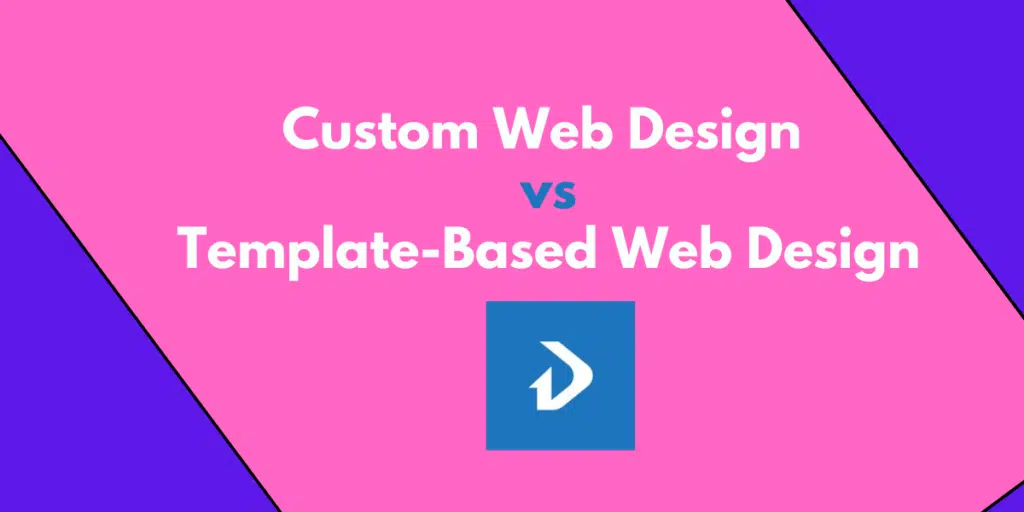 Custom Web Design
vs
Template-Based Web Design